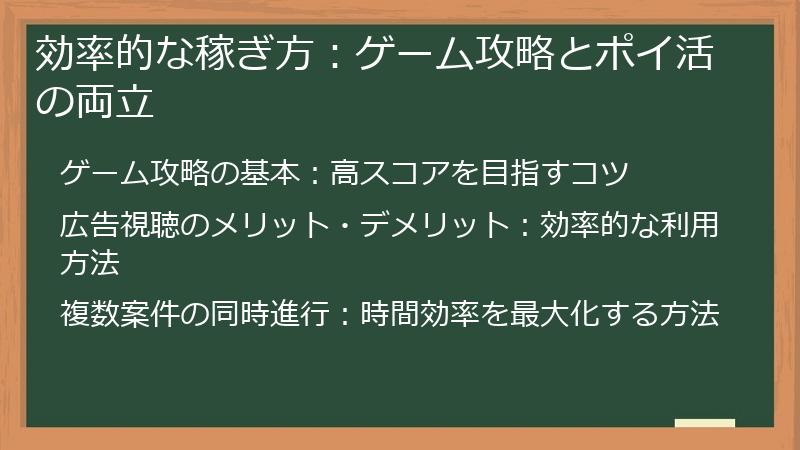 効率的な稼ぎ方：ゲーム攻略とポイ活の両立

ゲーム攻略の基本：高スコアを目指すコツ

広告視聴のメリット・デメリット：効率的な利用方法

複数案件の同時進行：時間効率を最大化する方法